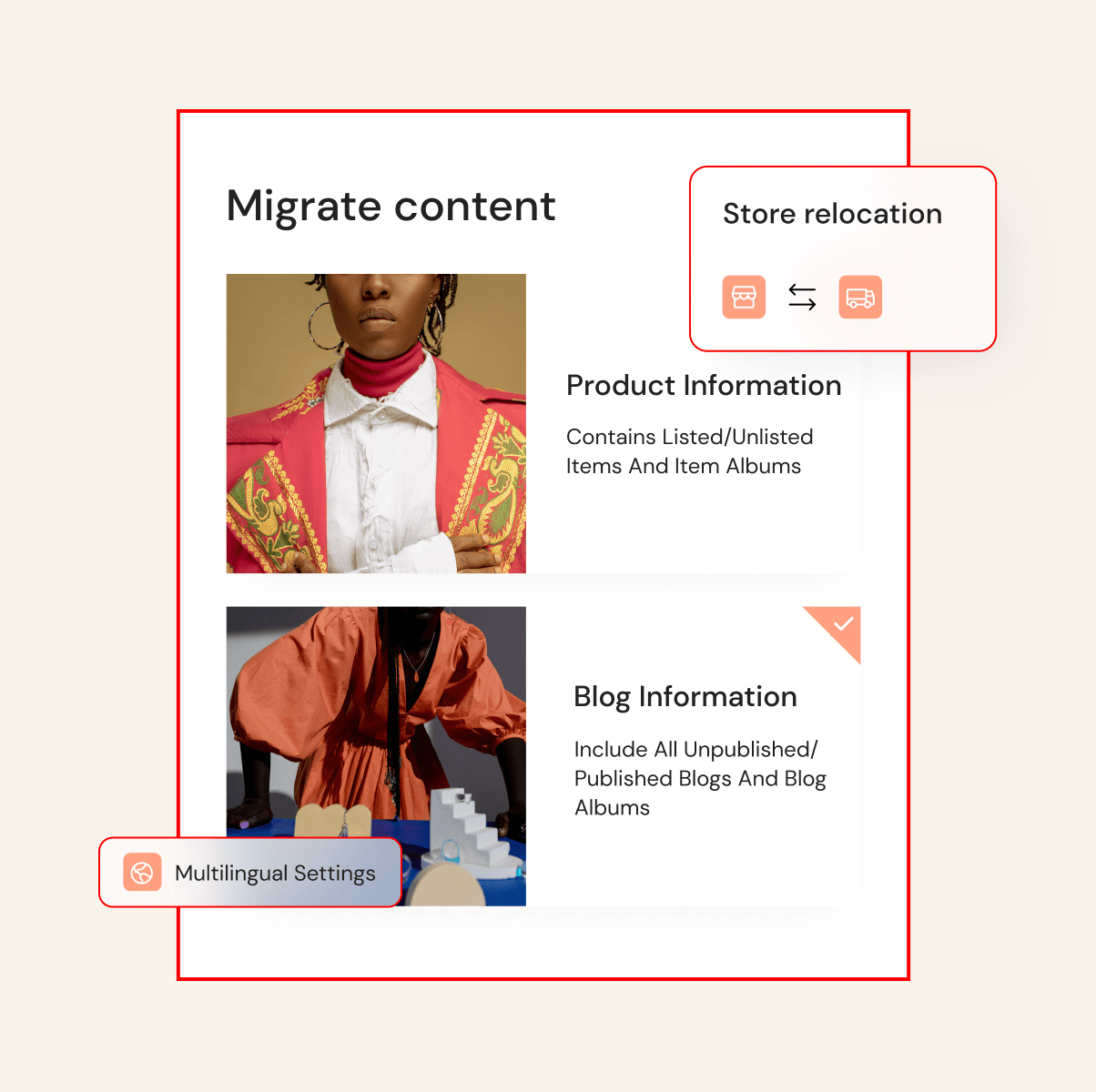 Migrate content

Store relocation

Product Information

Contains Listed/Unlisted Items And Item Albums

Blog Information

Include All Unpublished/ Published Blogs And Blog Albums

Multilingual Settings